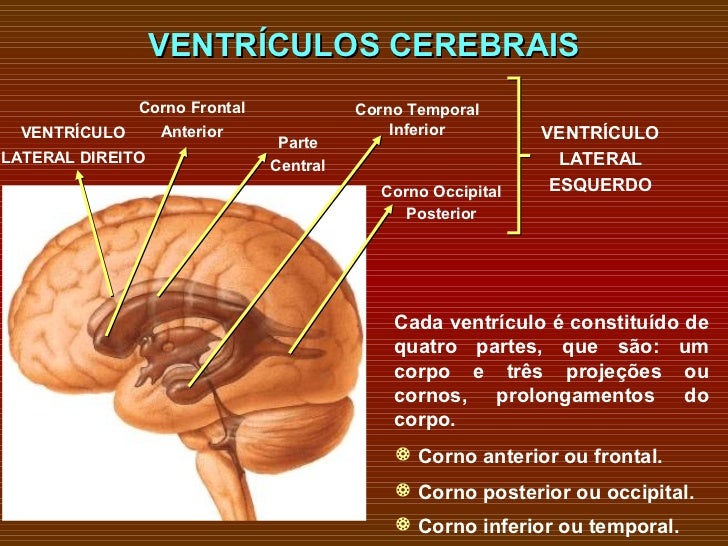 VENTRÍCULOS CEREBRAIS

VENTRÍCULO LATERAL DIREITO

Corno Frontal Anterior

Parte Central

Corno Temporal Inferior

Corno Occipital Posterior

VENTRÍCULO LATERAL ESQUERDO

Cada ventrículo é constituído de quatro partes, que são: um corpo e três projeções ou cornos, prolongamentos do corpo.

Corno anterior ou frontal.

Corno posterior ou occipital.

Corno inferior ou temporal.